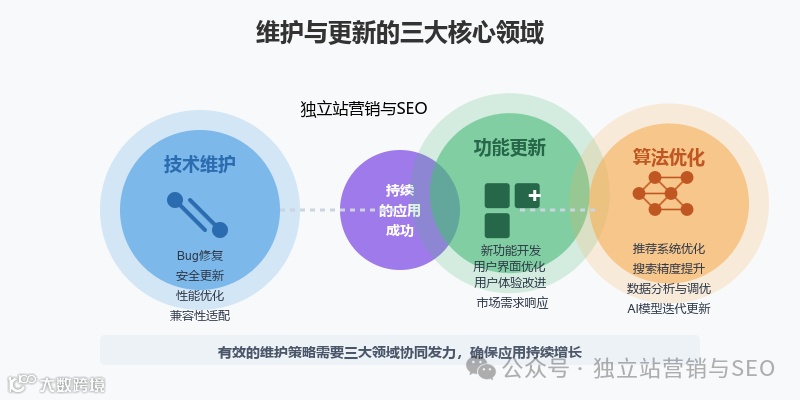 维护与更新的三大核心领域

独立站营销与SEO

技术维护

Bug修复
安全更新
性能优化
兼容性适配

持续的应用成功

功能更新

新功能开发
用户界面优化
用户体验改进
市场需求响应

算法优化

推荐系统优化
搜索精度提升
数据分析与调优
AI模型迭代更新

有效的维护策略需要三大领域协同发力，确保应用持续增长

公众号 · 独立站营销与SEO

大数跨境